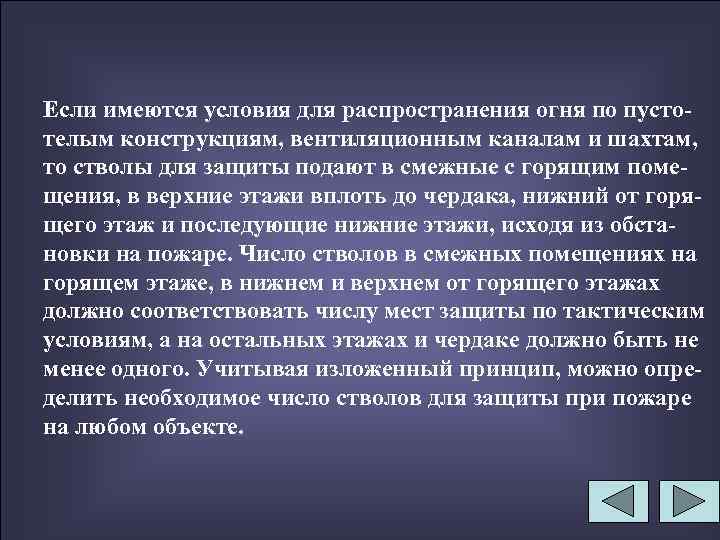 Если имеются условия для распространения огня по пустотелым конструкциям, вентиляционным каналам и шахтам, то стволы для защиты подают в смежные с горящим помещения, в верхние этажи вплоть до чердака, нижний от горящего этаж и последующие нижние этажи, исходя из обстановки на пожаре. Число стволов в смежных помещениях на горящем этаже, в нижнем и верхнем от горящего этажах должно соответствовать числу мест защиты по тактическим условиям, а на остальных этажах и чердаке должно быть не менее одного. Учитывая изложенный принцип, можно определить необходимое число стволов для защиты при пожаре на любом объекте.